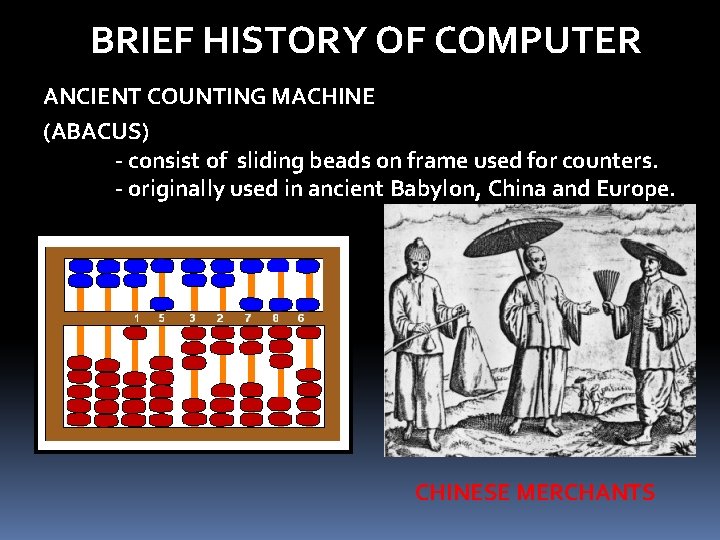 BRIEF HISTORY OF COMPUTER

ANCIENT COUNTING MACHINE
(ABACUS)

- consist of sliding beads on frame used for counters.
- originally used in ancient Babylon, China and Europe.

1 5 3 2 7 8 6

CHINESE MERCHANTS